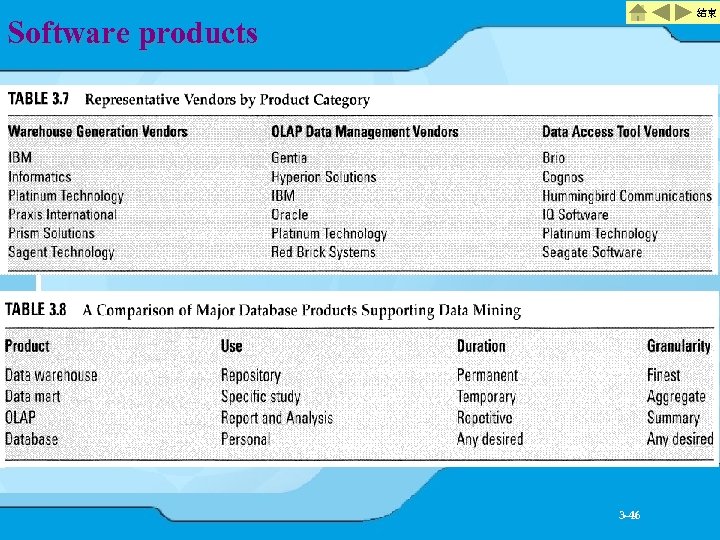 結束

Software products

TABLE 3.7 Representative Vendors by Product Category

| Warehouse Generation Vendors | OLAP Data Management Vendors | Data Access Tool Vendors |
|---|---|---|
| IBM | Gentia | Brio |
| Informatics | Hyperion Solutions | Cognos |
| Platinum Technology | IBM | Hummingbird Communications |
| Praxis International | Oracle | IQ Software |
| Prism Solutions | Platinum Technology | Platinum Technology |
| Sagent Technology | Red Brick Systems | Seagate Software |

TABLE 3.8 A Comparison of Major Database Products Supporting Data Mining

| Product | Use | Duration | Granularity |
|---|---|---|---|
| Data warehouse | Repository | Permanent | Finest |
| Data mart | Specific study | Temporary | Aggregate |
| OLAP | Report and Analysis | Repetitive | Summary |
| Database | Personal | Any desired | Any desired |

3-46